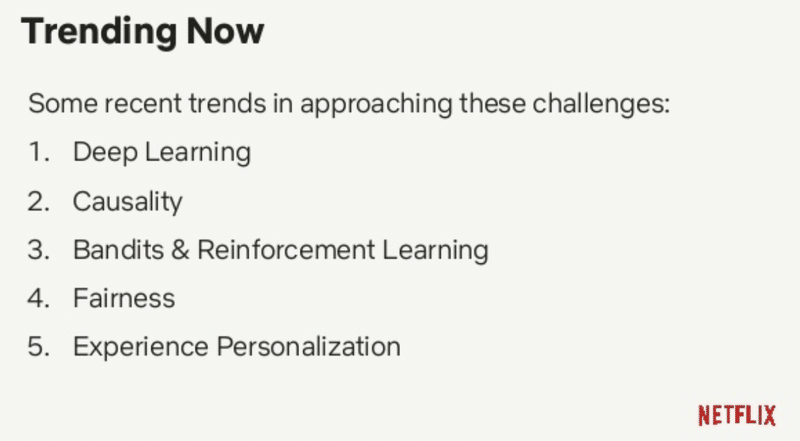 Trending Now

Some recent trends in approaching these challenges:

1. Deep Learning
2. Causality
3. Bandits & Reinforcement Learning
4. Fairness
5. Experience Personalization

NETFLIX